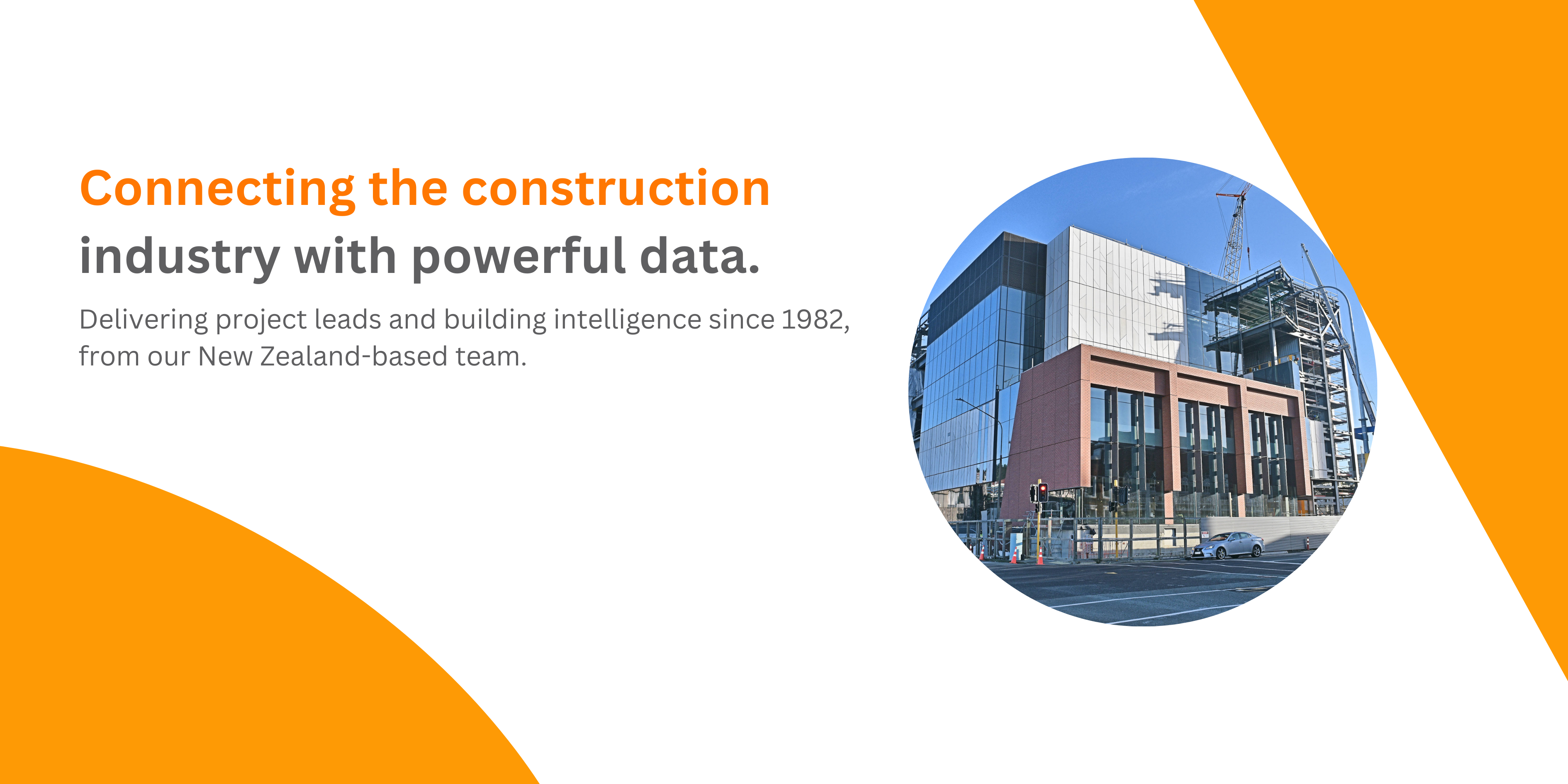 Connecting the construction industry with powerful data.

Delivering project leads and building intelligence since 1982, from our New Zealand-based team.